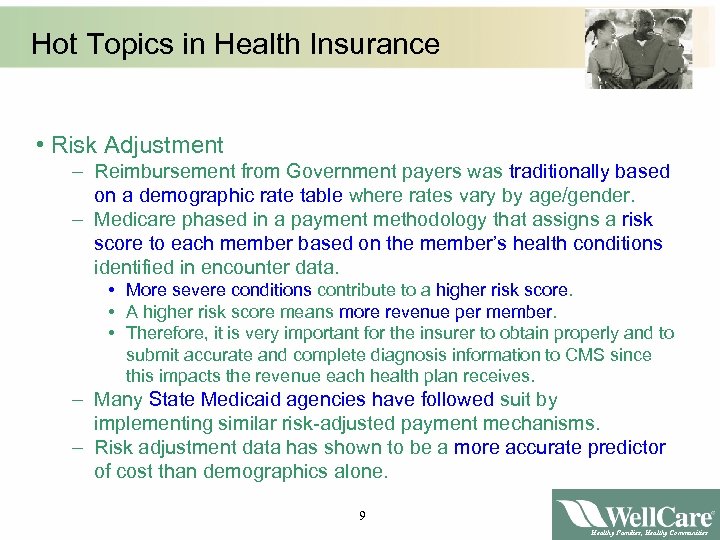 Hot Topics in Health Insurance

• Risk Adjustment

– Reimbursement from Government payers was traditionally based on a demographic rate table where rates vary by age/gender.

– Medicare phased in a payment methodology that assigns a risk score to each member based on the member's health conditions identified in encounter data.

• More severe conditions contribute to a higher risk score.

• A higher risk score means more revenue per member.

• Therefore, it is very important for the insurer to obtain properly and to submit accurate and complete diagnosis information to CMS since this impacts the revenue each health plan receives.

– Many State Medicaid agencies have followed suit by implementing similar risk-adjusted payment mechanisms.

– Risk adjustment data has shown to be a more accurate predictor of cost than demographics alone.

9

WellCare
Healthy Families, Healthy Communities